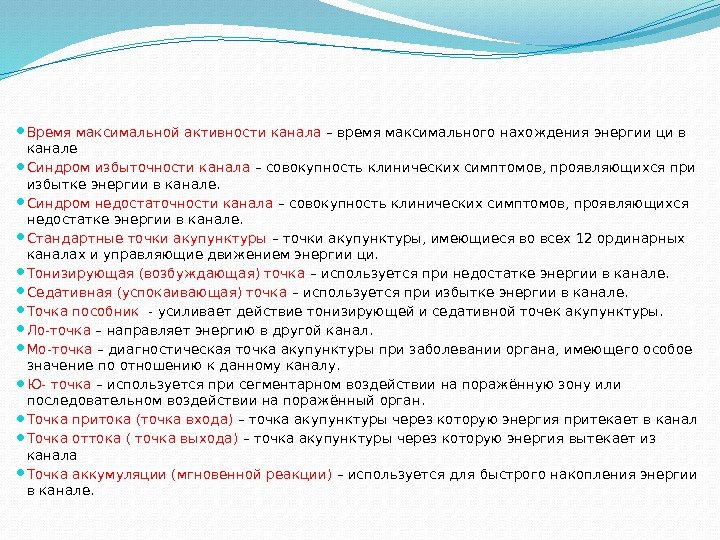 Время максимальной активности канала – время максимального нахождения энергии ци в канале

Синдром избыточности канала – совокупность клинических симптомов, проявляющихся при избытке энергии в канале.

Синдром недостаточности канала – совокупность клинических симптомов, проявляющихся недостатке энергии в канале.

Стандартные точки акупунктуры – точки акупунктуры, имеющиеся во всех 12 ординарных каналах и управляющие движением энергии ци.

Тонизирующая (возбуждающая) точка – используется при недостатке энергии в канале.

Седативная (успокаивающая) точка – используется при избытке энергии в канале.

Точка пособник - усиливает действие тонизирующей и седативной точек акупунктуры.

Ло-точка – направляет энергию в другой канал.

Мо-точка – диагностическая точка акупунктуры при заболевании органа, имеющего особое значение по отношению к данному каналу.

Ю- точка – используется при сегментарном воздействии на поражённую зону или последовательном воздействии на поражённый орган.

Точка притока (точка входа) – точка акупунктуры через которую энергия притекает в канал

Точка оттока ( точка выхода) – точка акупунктуры через которую энергия вытекает из канала

Точка аккумуляции (мгновенной реакции) – используется для быстрого накопления энергии в канале.